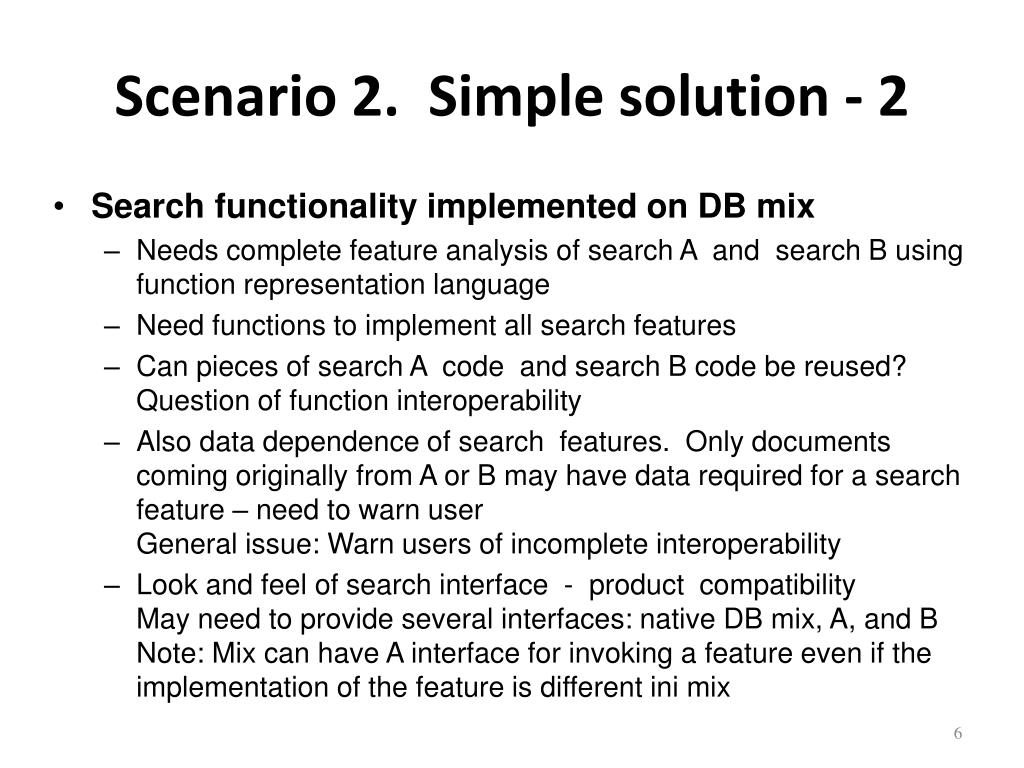 Scenario 2.  Simple solution - 2

• Search functionality implemented on DB mix
– Needs complete feature analysis of search A  and  search B using function representation language
– Need functions to implement all search features
– Can pieces of search A  code  and search B code be reused? Question of function interoperability
– Also data dependence of search  features.  Only documents coming originally from A or B may have data required for a search feature – need to warn user
General issue: Warn users of incomplete interoperability
– Look and feel of search interface  -  product  compatibility
May need to provide several interfaces: native DB mix, A, and B
Note: Mix can have A interface for invoking a feature even if the implementation of the feature is different ini mix

6